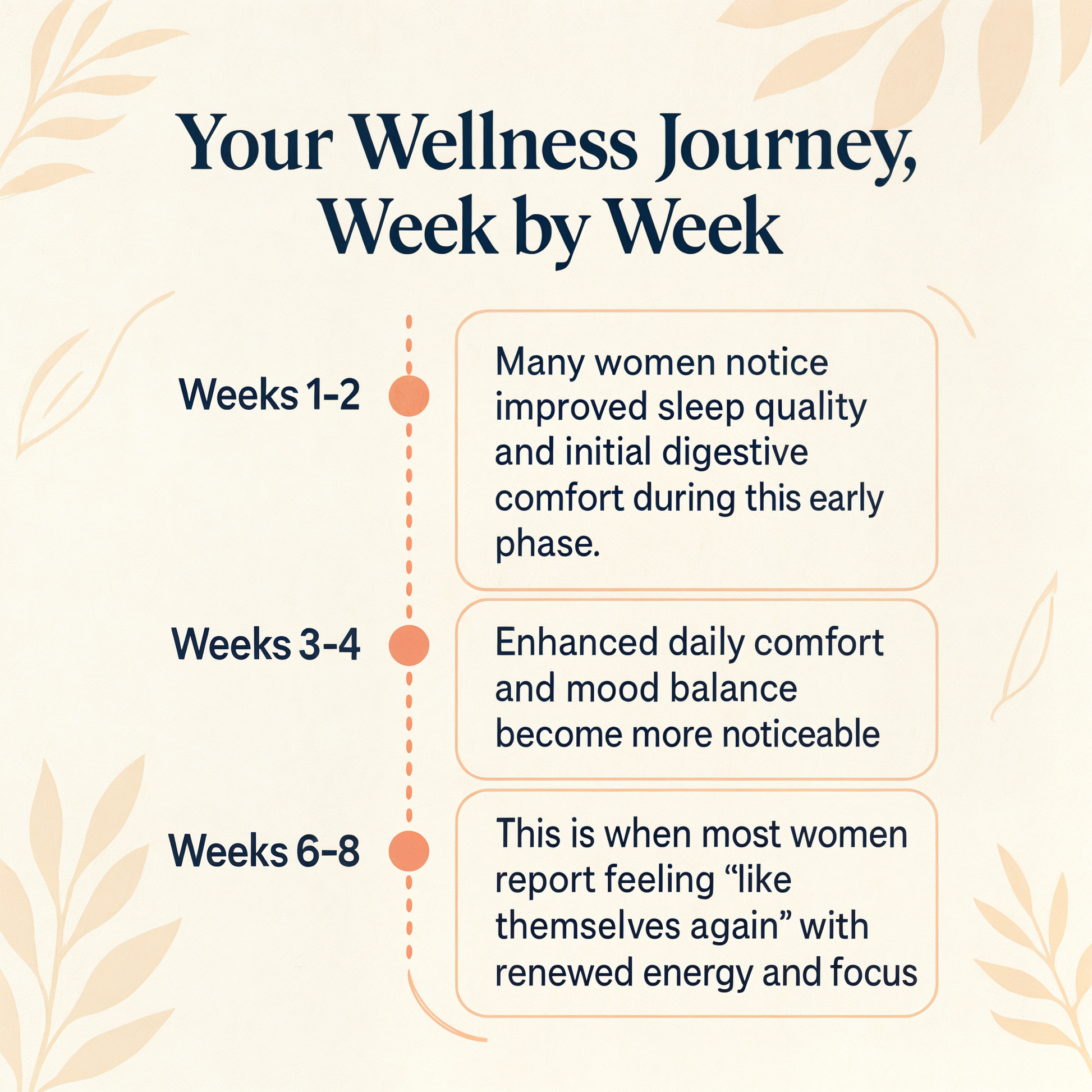 Your Wellness Journey, Week by Week

Weeks 1-2

Many women notice improved sleep quality and initial digestive comfort during this early phase.

Weeks 3-4

Enhanced daily comfort and mood balance become more noticeable

Weeks 6-8

This is when most women report feeling “like themselves again” with renewed energy and focus